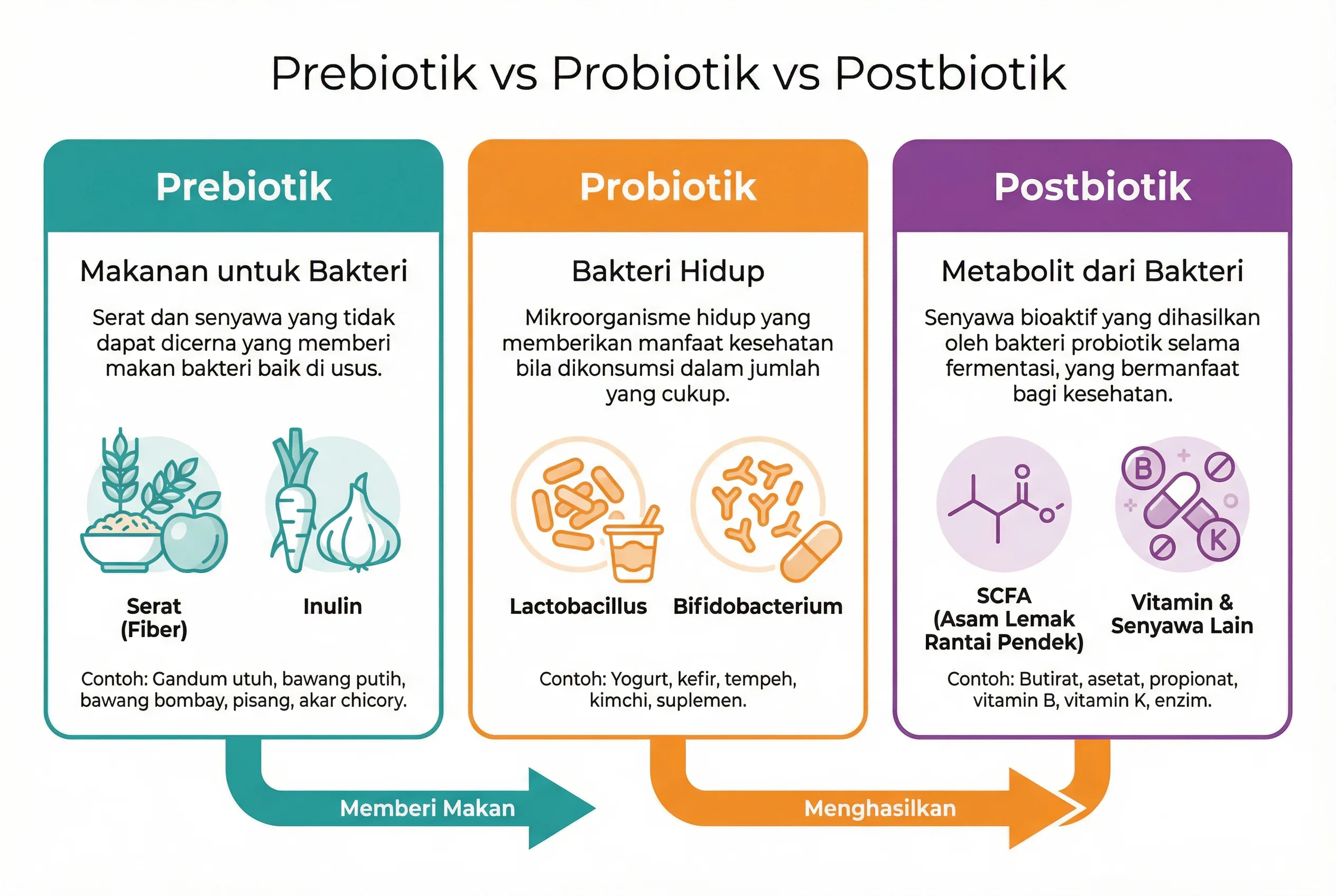 Prebiotik vs Probiotik vs Postbiotik

Prebiotik

Makanan untuk Bakteri

Serat dan senyawa yang tidak dapat dicerna yang memberi makan bakteri baik di usus.

Serat (Fiber)

Inulin

Contoh: Gandum utuh, bawang putih, bawang bombay, pisang, akar chicory.

Probiotik

Bakteri Hidup

Mikroorganisme hidup yang memberikan manfaat kesehatan bila dikonsumsi dalam jumlah yang cukup.

Lactobacillus

Bifidobacterium

Contoh: Yogurt, kefir, tempeh, kimchi, suplemen.

Postbiotik

Metabolit dari Bakteri

Senyawa bioaktif yang dihasilkan oleh bakteri probiotik selama fermentasi, yang bermanfaat bagi kesehatan.

B

K

SCFA (Asam Lemak Rantai Pendek)

Vitamin & Senyawa Lain

Contoh: Butirat, asetat, propionat, vitamin B, vitamin K, enzim.

Memberi Makan

Menghasilkan